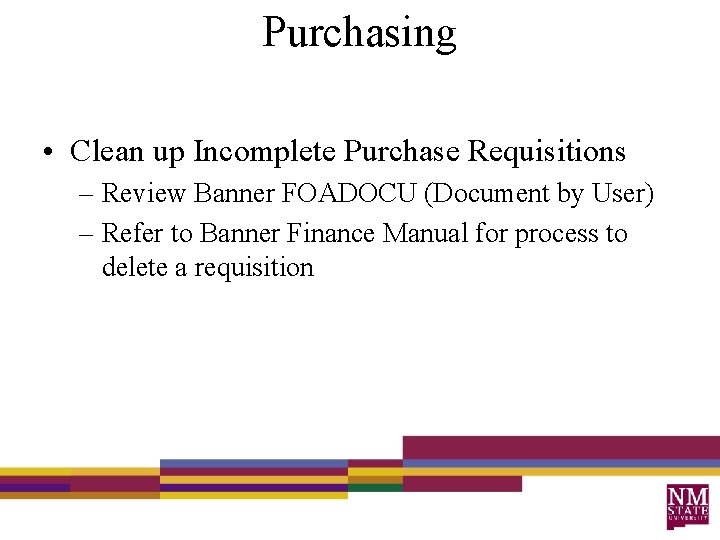 Purchasing

• Clean up Incomplete Purchase Requisitions
– Review Banner FOADOCU (Document by User)
– Refer to Banner Finance Manual for process to delete a requisition

NM STATE UNIVERSITY